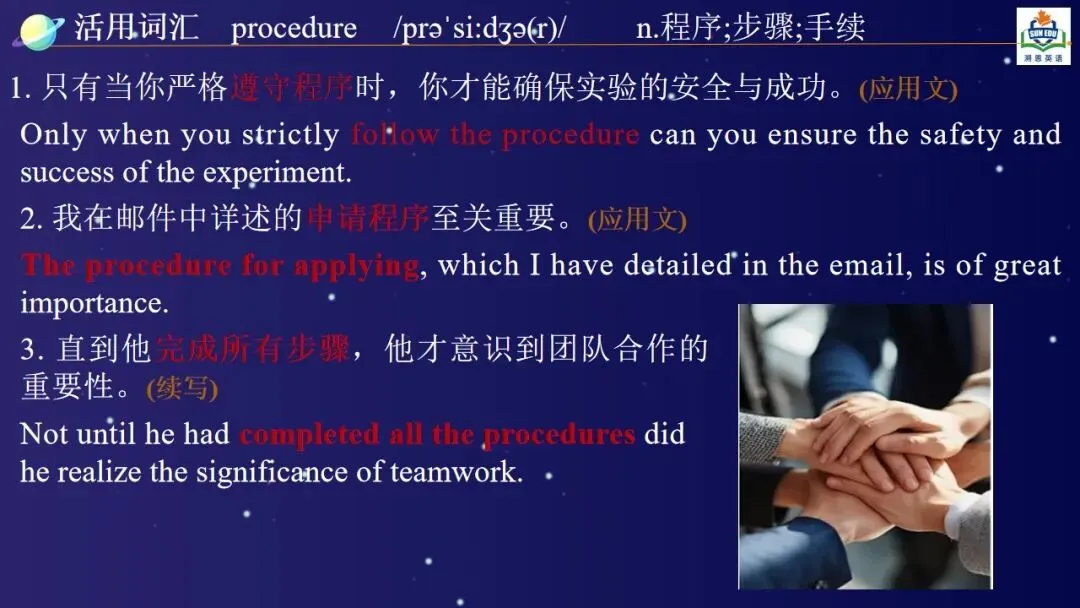 活用词汇 procedure /prəˈsiːdʒə(r)/ n.程序;步骤;手续

SUN EDU 溯恩英语

1. 只有当你严格遵守程序时，你才能确保实验的安全与成功。(应用文)

Only when you strictly follow the procedure can you ensure the safety and success of the experiment.

2. 我在邮件中详述的申请程序至关重要。(应用文)

The procedure for applying, which I have detailed in the email, is of great importance.

3. 直到他完成所有步骤，他才意识到团队合作的重要性。(续写)

Not until he had completed all the procedures did he realize the significance of teamwork.